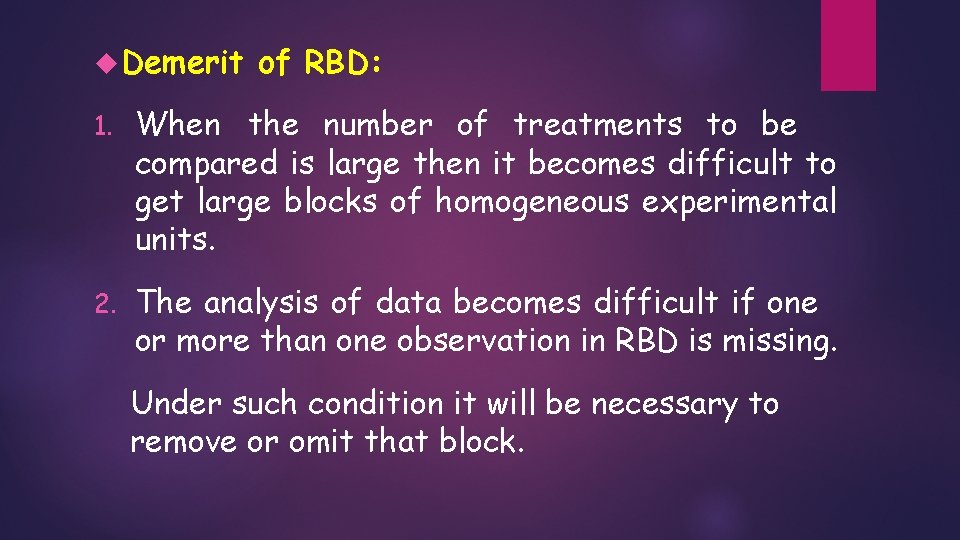 Demerit of RBD:

1. When the number of treatments to be compared is large then it becomes difficult to get large blocks of homogeneous experimental units.

2. The analysis of data becomes difficult if one or more than one observation in RBD is missing.

Under such condition it will be necessary to remove or omit that block.